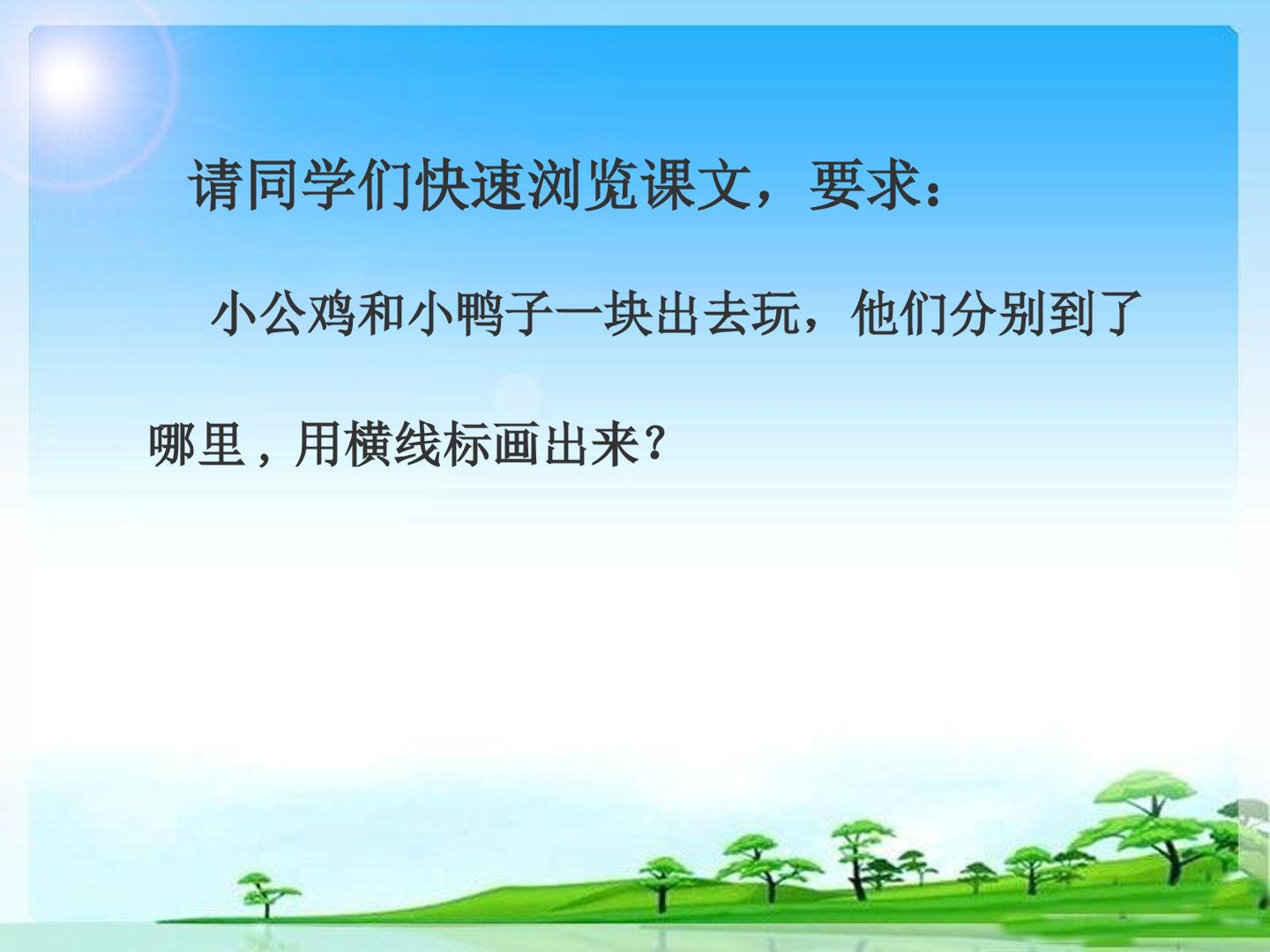 请同学们快速浏览课文，要求：

小公鸡和小鸭子一块出去玩，他们分别到了哪里，用横线标画出来？